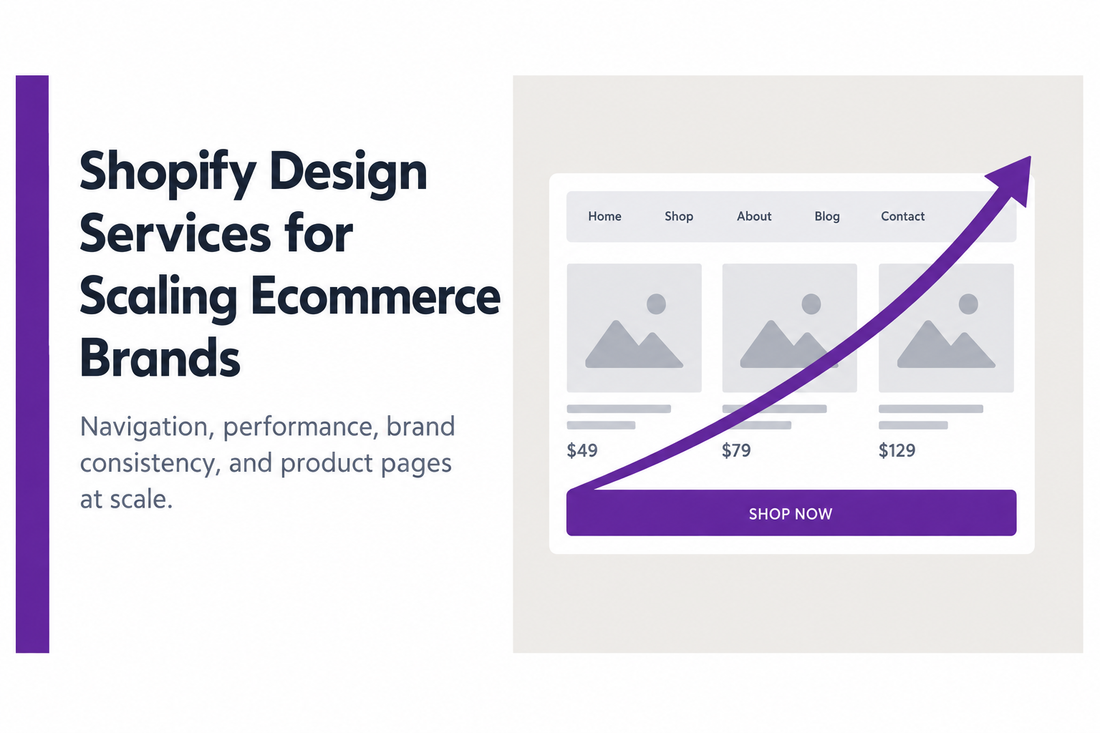 Shopify Design Services for Scaling Ecommerce Brands

Navigation, performance, brand consistency, and product pages at scale.

Home
Shop
About
Blog
Contact

$49

$79

$129

SHOP NOW